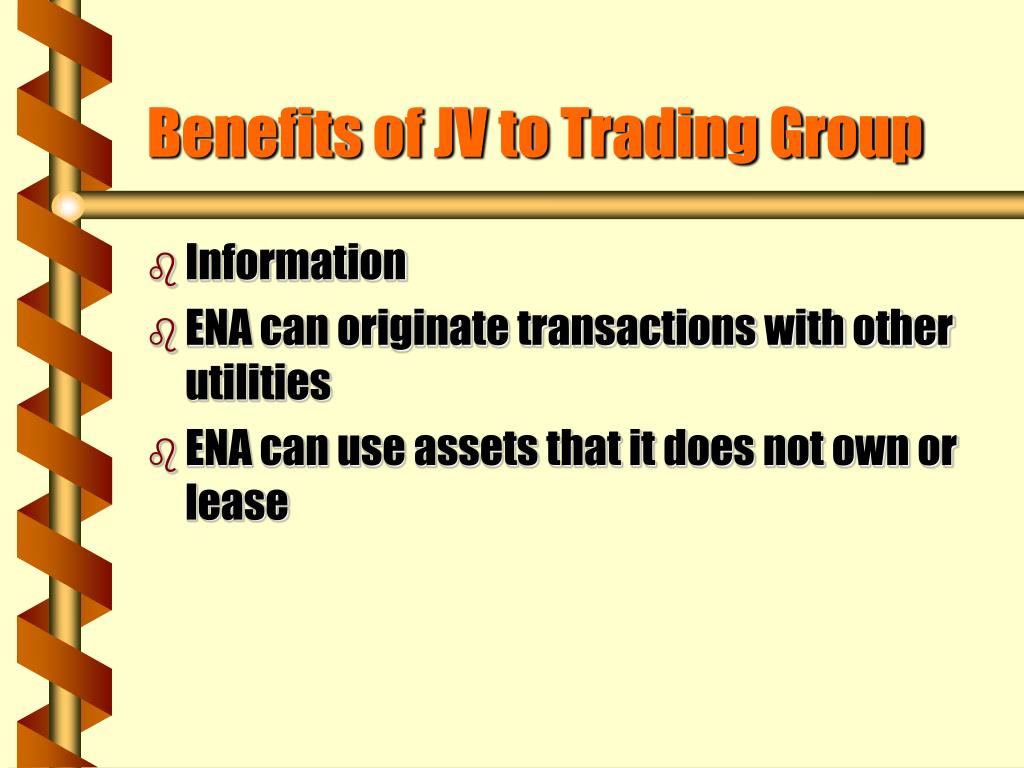 Benefits of JV to Trading Group

Information

ENA can originate transactions with other utilities

ENA can use assets that it does not own or lease